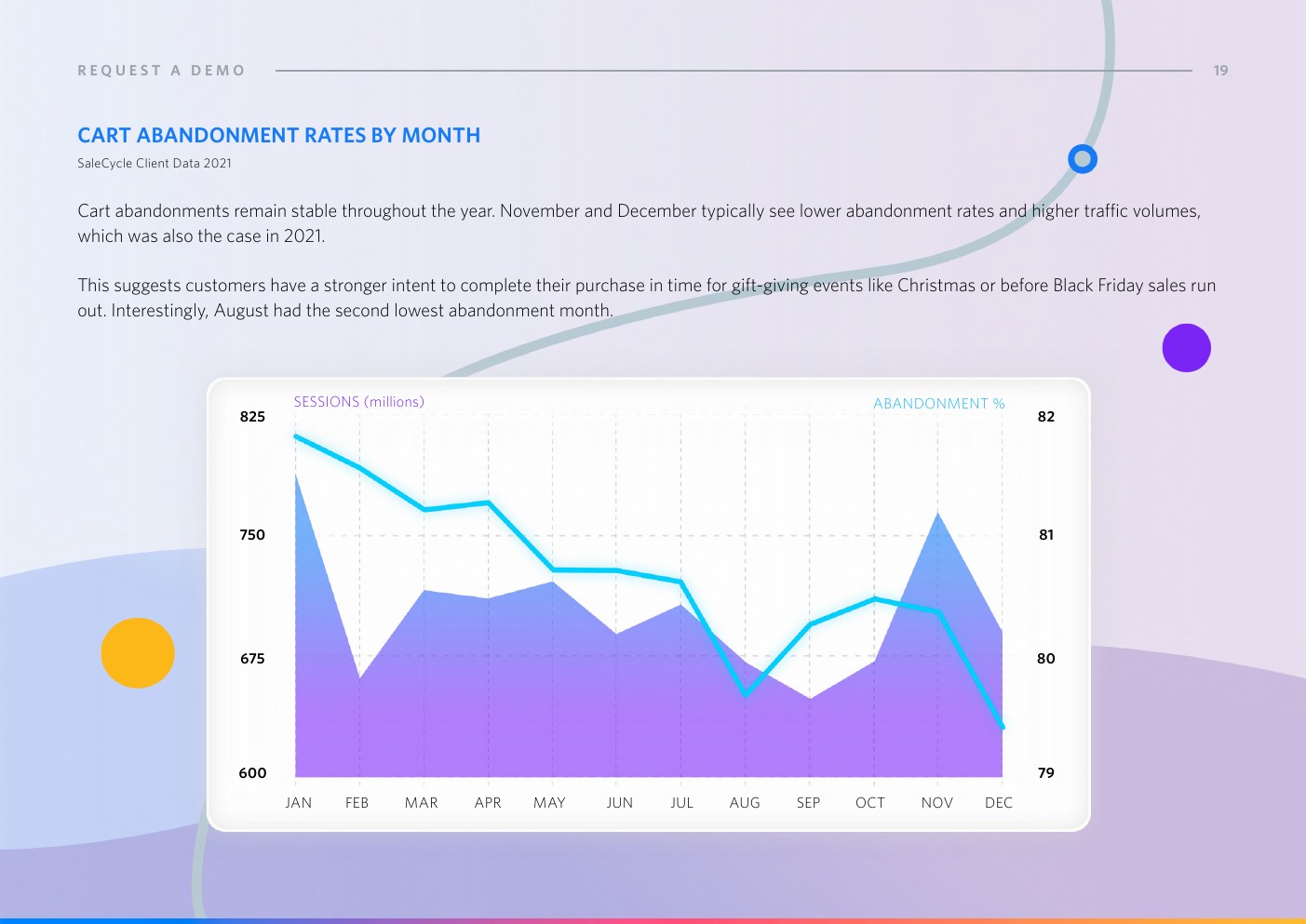 REQUEST A DEMO

19

CART ABANDONMENT RATES BY MONTH

SaleCycle Client Data 2021

Cart abandonments remain stable throughout the year. November and December typically see lower abandonment rates and higher traffic volumes, which was also the case in 2021.

This suggests customers have a stronger intent to complete their purchase in time for gift-giving events like Christmas or before Black Friday sales run out. Interestingly, August had the second lowest abandonment month.

SESSIONS (millions)

ABANDONMENT %

825
750
675
600

82
81
80
79

JAN FEB MAR APR MAY JUN JUL AUG SEP OCT NOV DEC